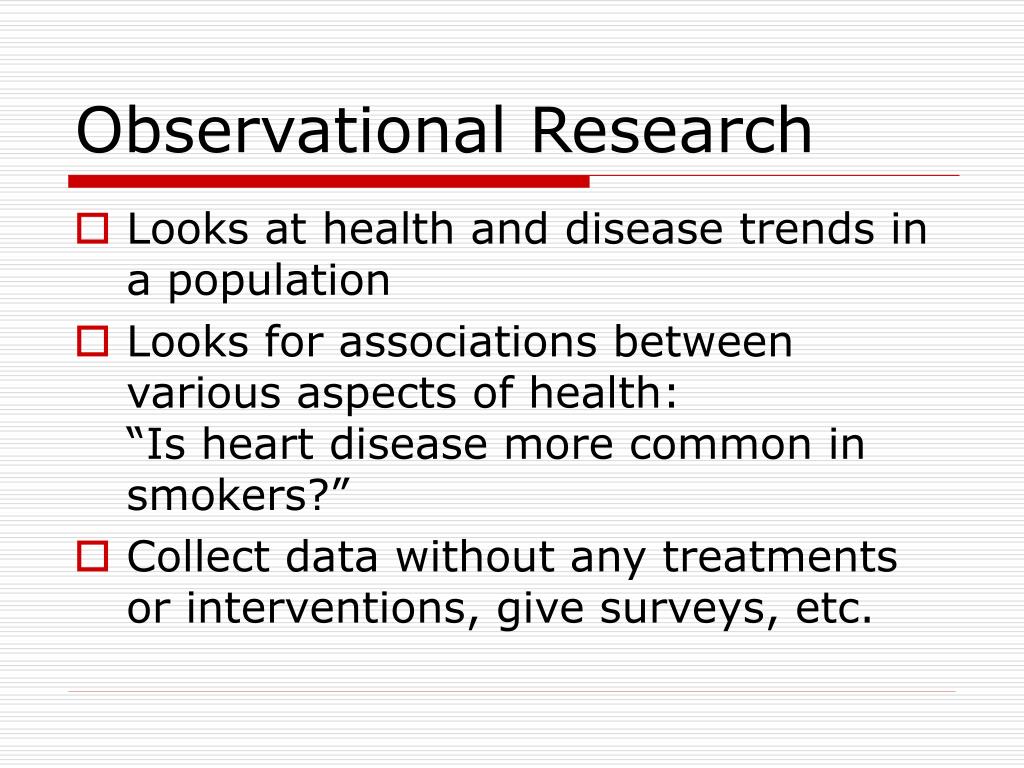 Observational Research

Looks at health and disease trends in a population

Looks for associations between various aspects of health:
“Is heart disease more common in smokers?”

Collect data without any treatments or interventions, give surveys, etc.